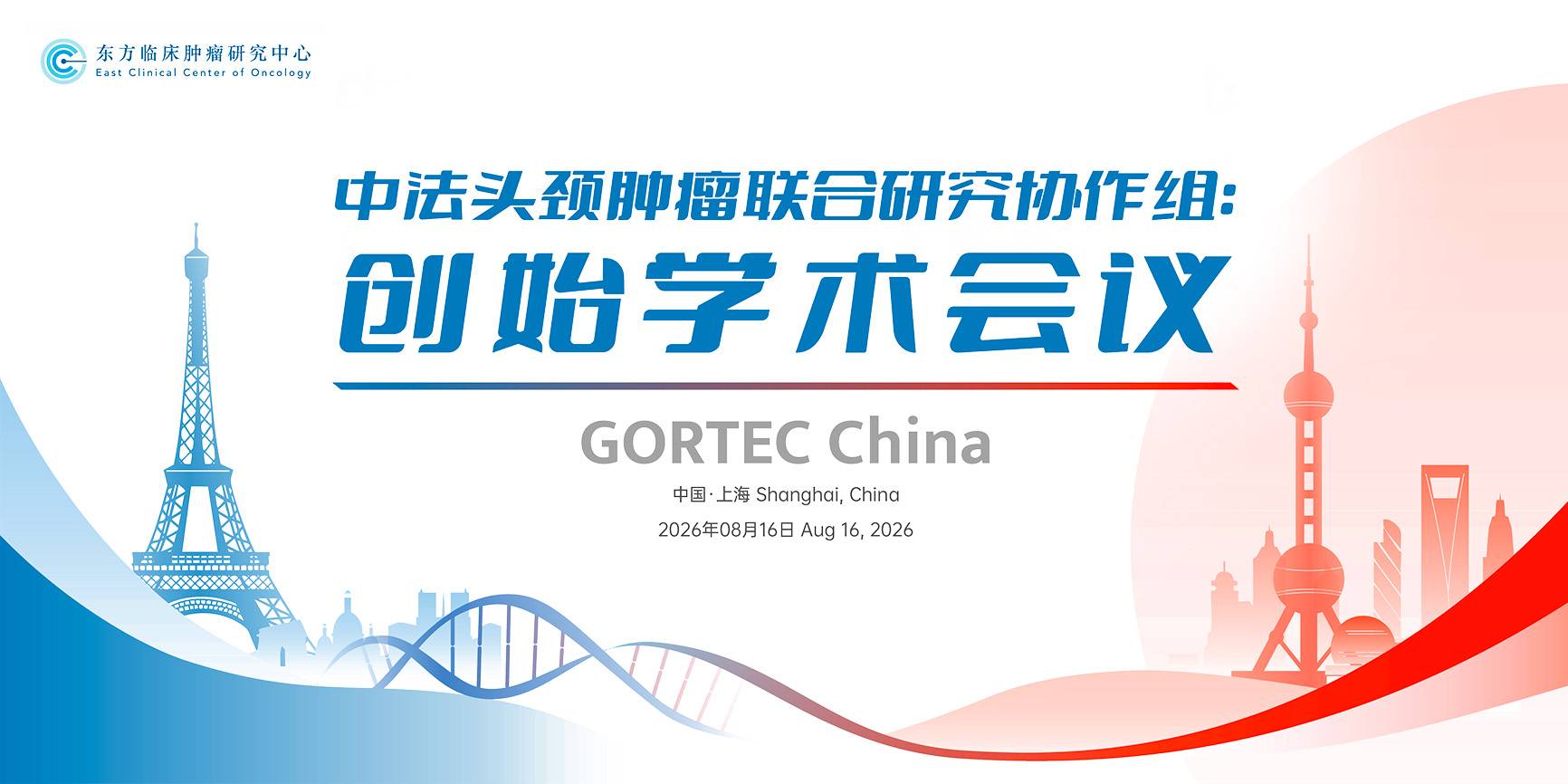 东方临床肿瘤研究中心
East Clinical Center of Oncology

中法头颈肿瘤联合研究协作组:
创始学术会议

GORTEC China

中国·上海 Shanghai, China
2026年08月16日 Aug 16, 2026